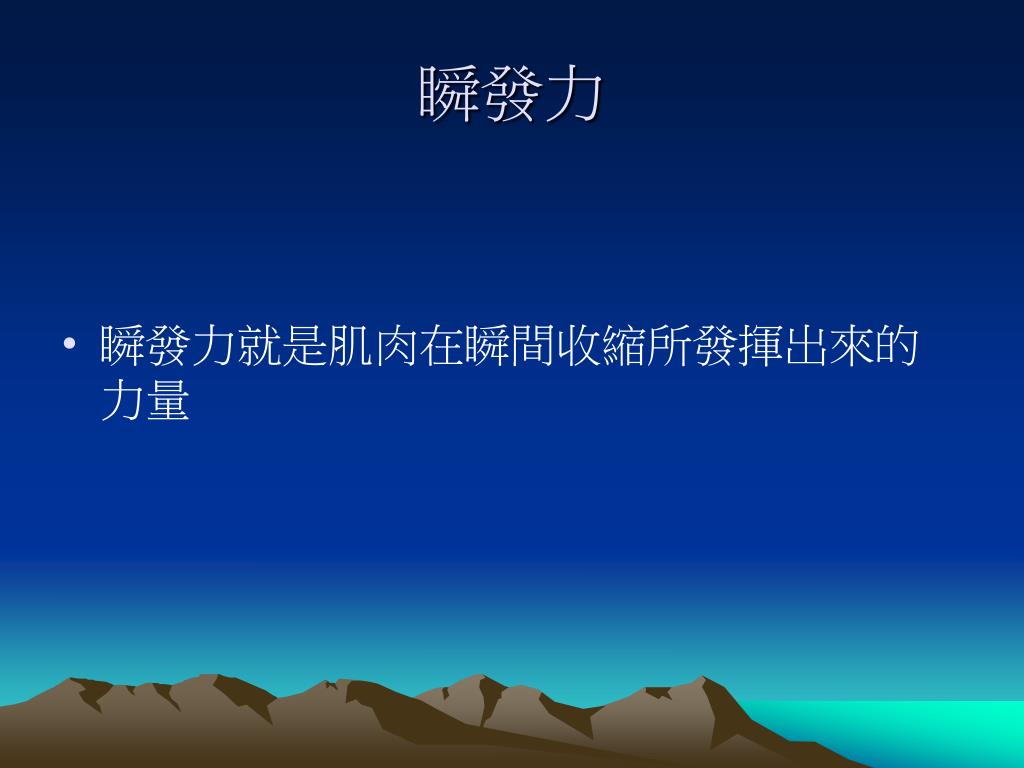 瞬發力

• 瞬發力就是肌肉在瞬間收縮所發揮出來的力量